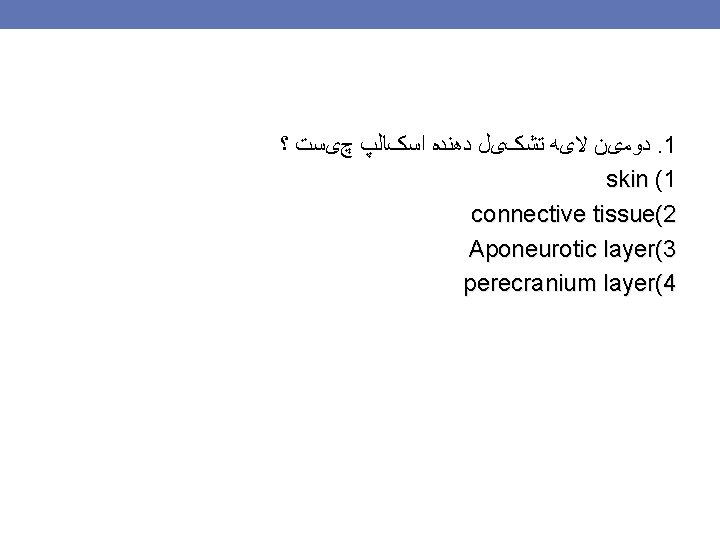 1. دومین لایه تشکیل دهنده اسکالپ چیست ؟
skin (1
connective tissue(2
Aponeurotic layer(3
perecranium layer(4